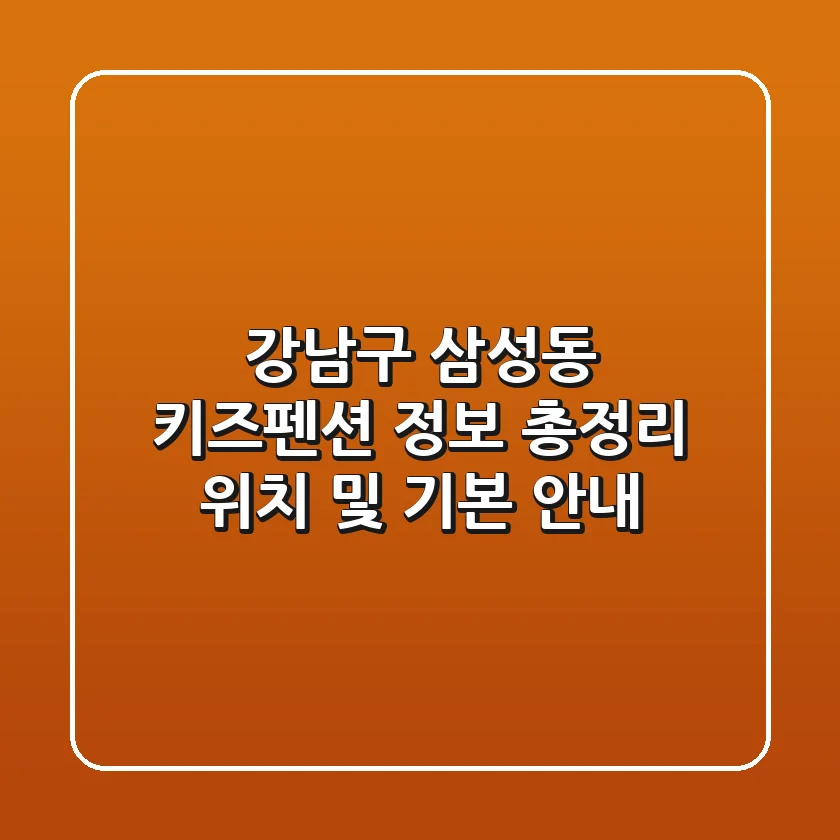 강남구 삼성동
키즈펜션 정보 총정리
위치 및 기본 안내